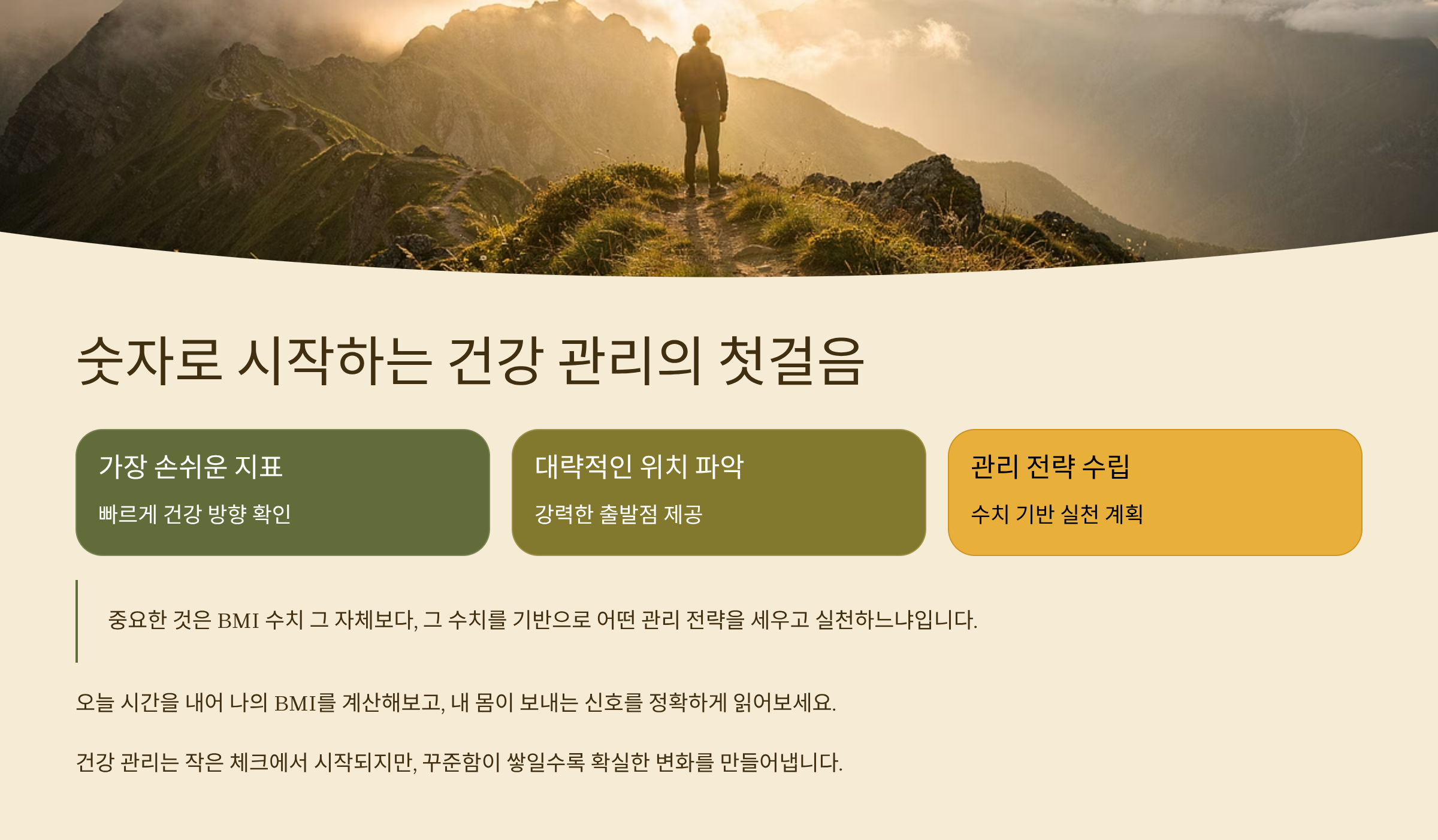 숫자로 시작하는 건강 관리의 첫걸음

가장 손쉬운 지표

빠르게 건강 방향 확인

대략적인 위치 파악

강력한 출발점 제공

관리 전략 수립

수치 기반 실천 계획

중요한 것은 BMI 수치 그 자체보다, 그 수치를 기반으로 어떤 관리 전략을 세우고 실천하느냐입니다.

오늘 시간을 내어 나의 BMI를 계산해보고, 내 몸이 보내는 신호를 정확하게 읽어보세요.

건강 관리는 작은 체크에서 시작되지만, 꾸준함이 쌓일수록 확실한 변화를 만들어냅니다.